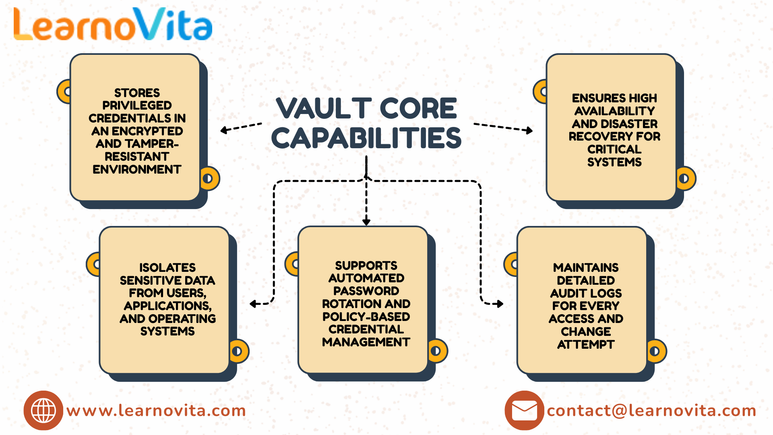 LearnoVita

VAULT CORE CAPABILITIES

STORES PRIVILEGED CREDENTIALS IN AN ENCRYPTED AND TAMPER-RESISTANT ENVIRONMENT

ENSURES HIGH AVAILABILITY AND DISASTER RECOVERY FOR CRITICAL SYSTEMS

ISOLATES SENSITIVE DATA FROM USERS, APPLICATIONS, AND OPERATING SYSTEMS

SUPPORTS AUTOMATED PASSWORD ROTATION AND POLICY-BASED CREDENTIAL MANAGEMENT

MAINTAINS DETAILED AUDIT LOGS FOR EVERY ACCESS AND CHANGE ATTEMPT

www.learnovita.com

contact@learnovita.com